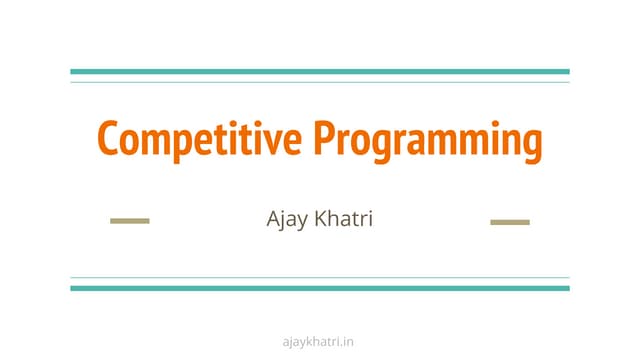 Competitive Programming

Ajay Khatri

ajaykhatri.in